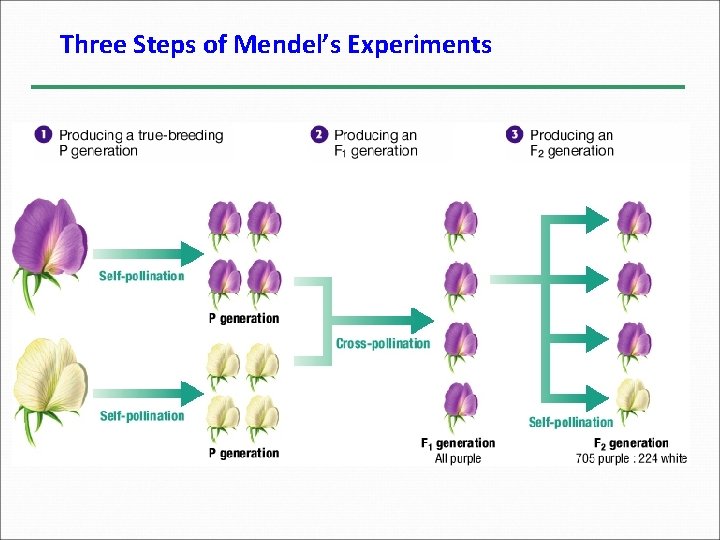 Three Steps of Mendel's Experiments

1 Producing a true-breeding P generation

2 Producing an $F_1$ generation

3 Producing an $F_2$ generation

Self-pollination

P generation

Self-pollination

P generation

Cross-pollination

$F_1$ generation
All purple

Self-pollination

$F_2$ generation
705 purple : 224 white